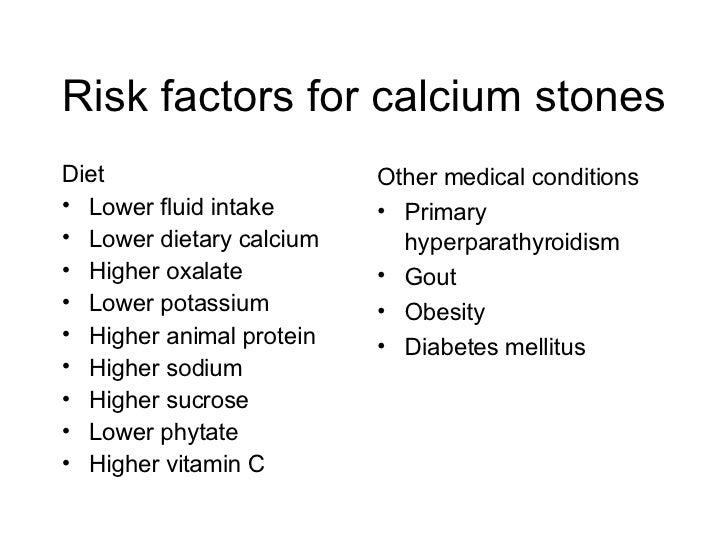 Risk factors for calcium stones

Diet
• Lower fluid intake
• Lower dietary calcium
• Higher oxalate
• Lower potassium
• Higher animal protein
• Higher sodium
• Higher sucrose
• Lower phytate
• Higher vitamin C

Other medical conditions
• Primary hyperparathyroidism
• Gout
• Obesity
• Diabetes mellitus